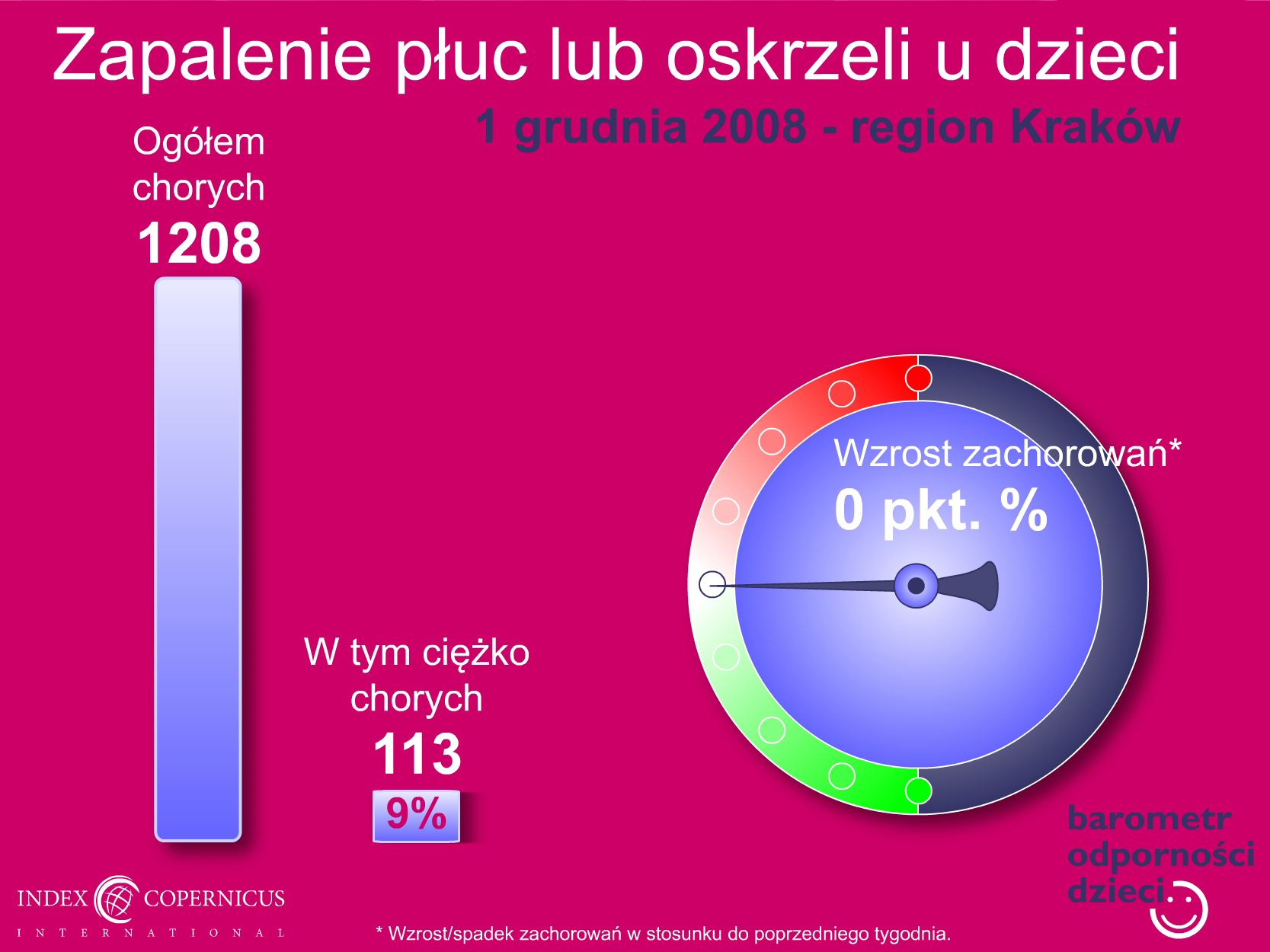 Zapalenie płuc lub oskrzeli u dzieci

1 grudnia 2008 - region Kraków

Ogółem chorych

1208

W tym ciężko chorych

113

9%

Wzrost zachorowań*

0 pkt. %

barometr odporności dzieci

INDEX COPERNICUS

INTERNATIONAL

* Wzrost/spadek zachorowań w stosunku do poprzedniego tygodnia.